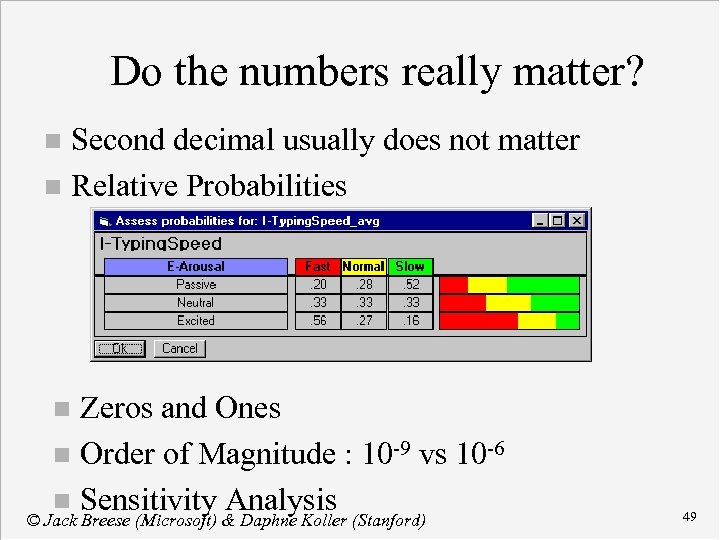 Do the numbers really matter?

Second decimal usually does not matter

Relative Probabilities

Assess probabilities for: I-TypingSpeed_avg

I-TypingSpeed

| E-Arousal | Fast | Normal | Slow |
|---|---|---|---|
| Passive | .20 | .28 | .52 |
| Neutral | .33 | .33 | .33 |
| Excited | .56 | .27 | .16 |

Ok Cancel

Zeros and Ones

Order of Magnitude : $10^{-9}$ vs $10^{-6}$

Sensitivity Analysis

© Jack Breese (Microsoft) & Daphne Koller (Stanford)

49